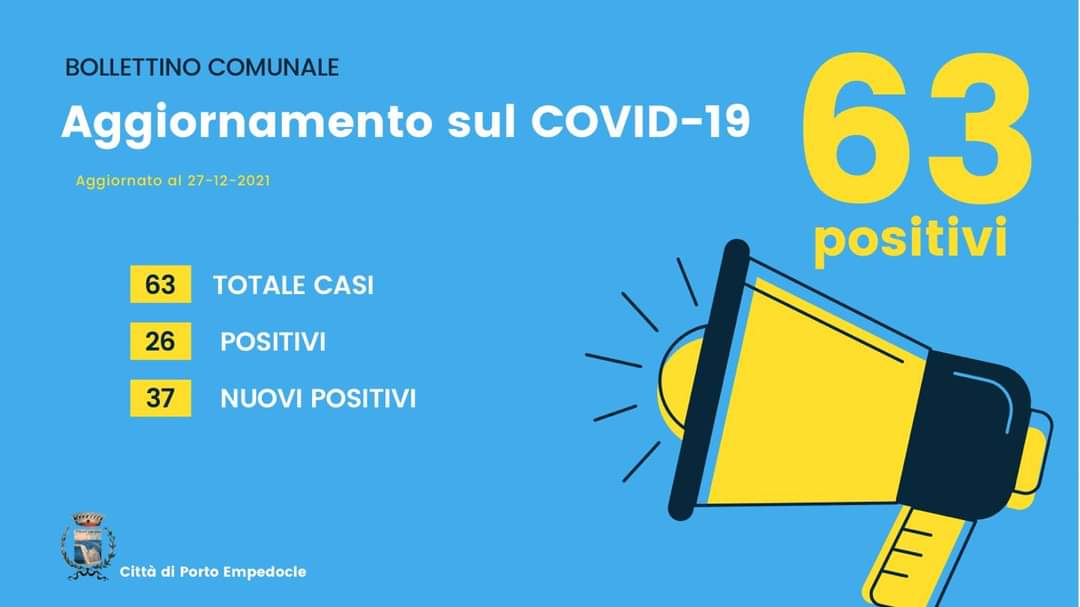 BOLLETTINO COMUNALE

Aggiornamento sul COVID-19

Aggiornato al 27-12-2021

63
positivi

63 TOTALE CASI

26 POSITIVI

37 NUOVI POSITIVI

Città di Porto Empedocle